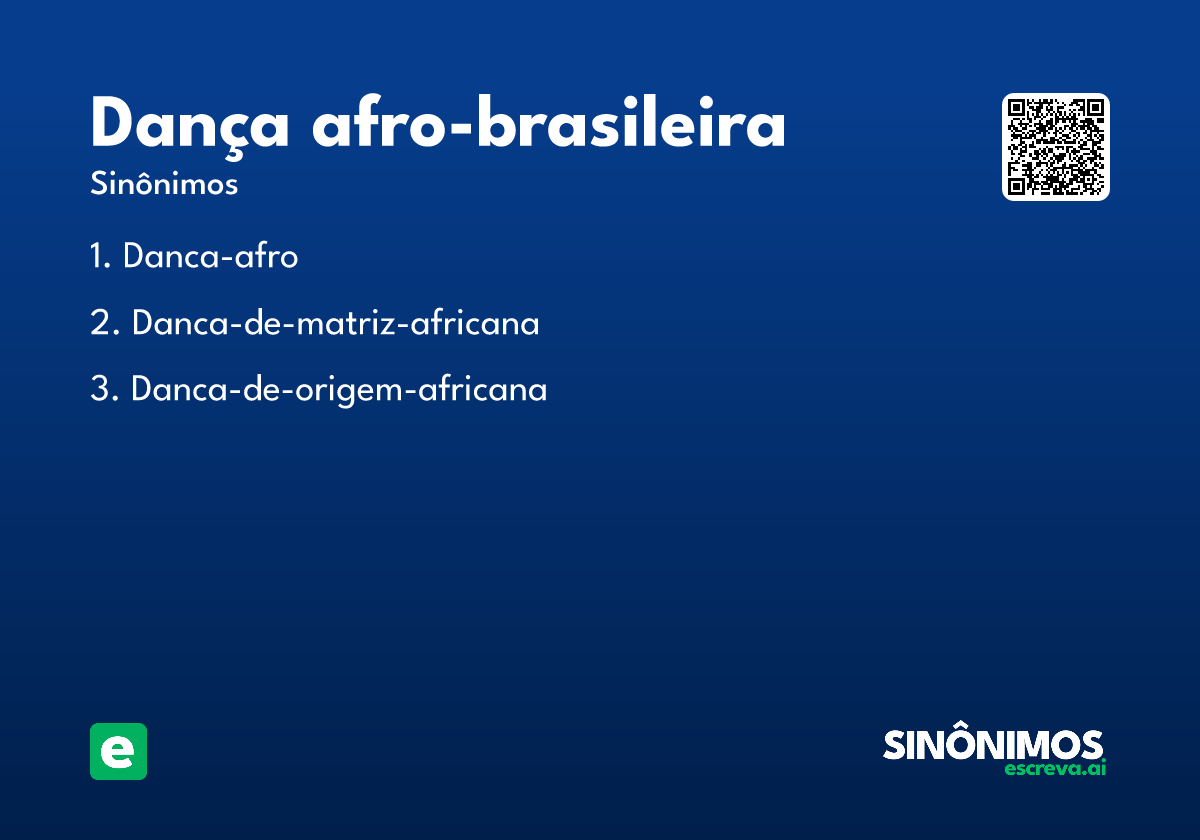 Dança afro-brasileira
Sinônimos

1. Danca-afro

2. Danca-de-matriz-africana

3. Danca-de-origem-africana

e

SINÔNIMOS
escreva.ai